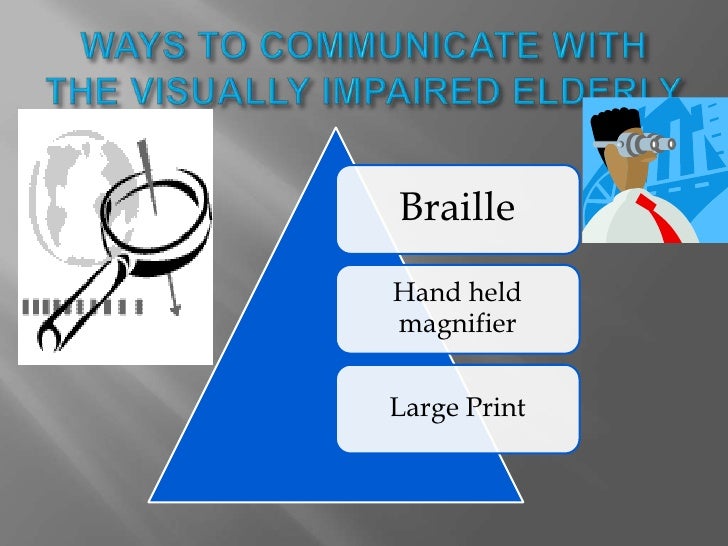 WAYS TO COMMUNICATE WITH THE VISUALLY IMPAIRED ELDERLY

Braille

Hand held magnifier

Large Print